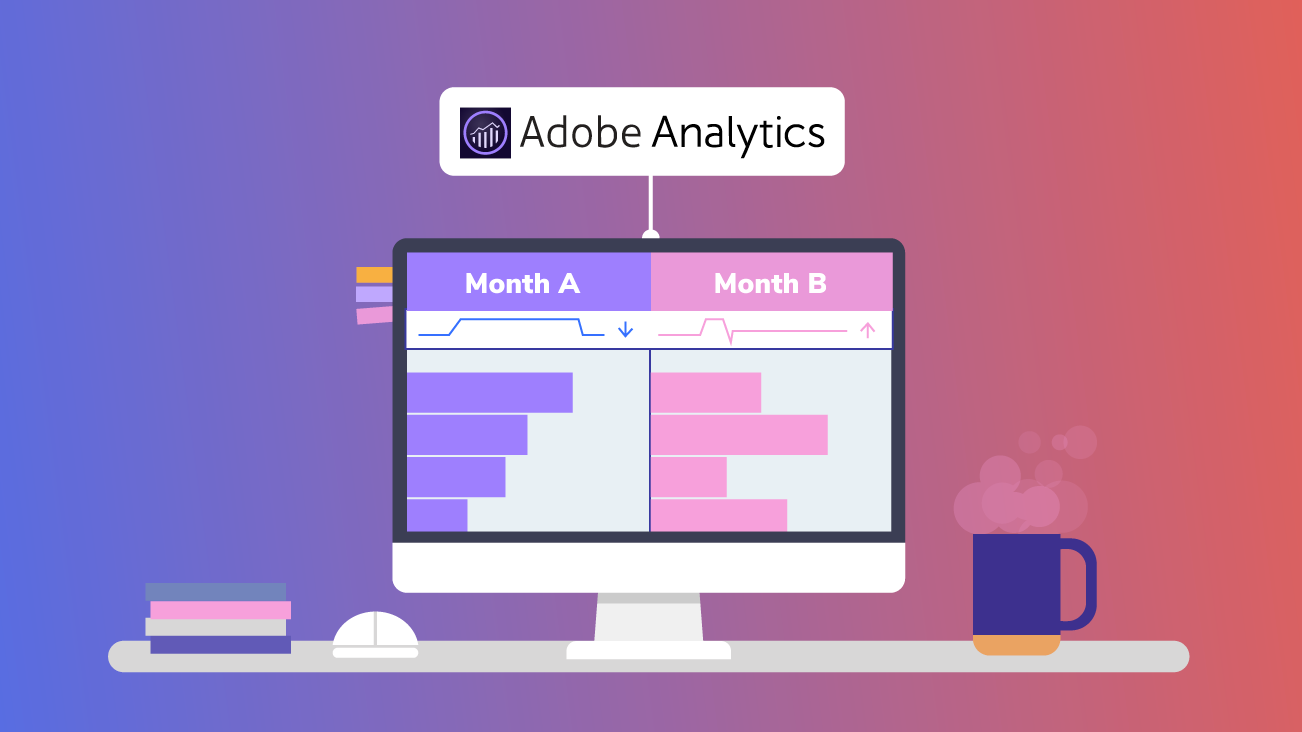 Adobe Analytics

Month A

Month B